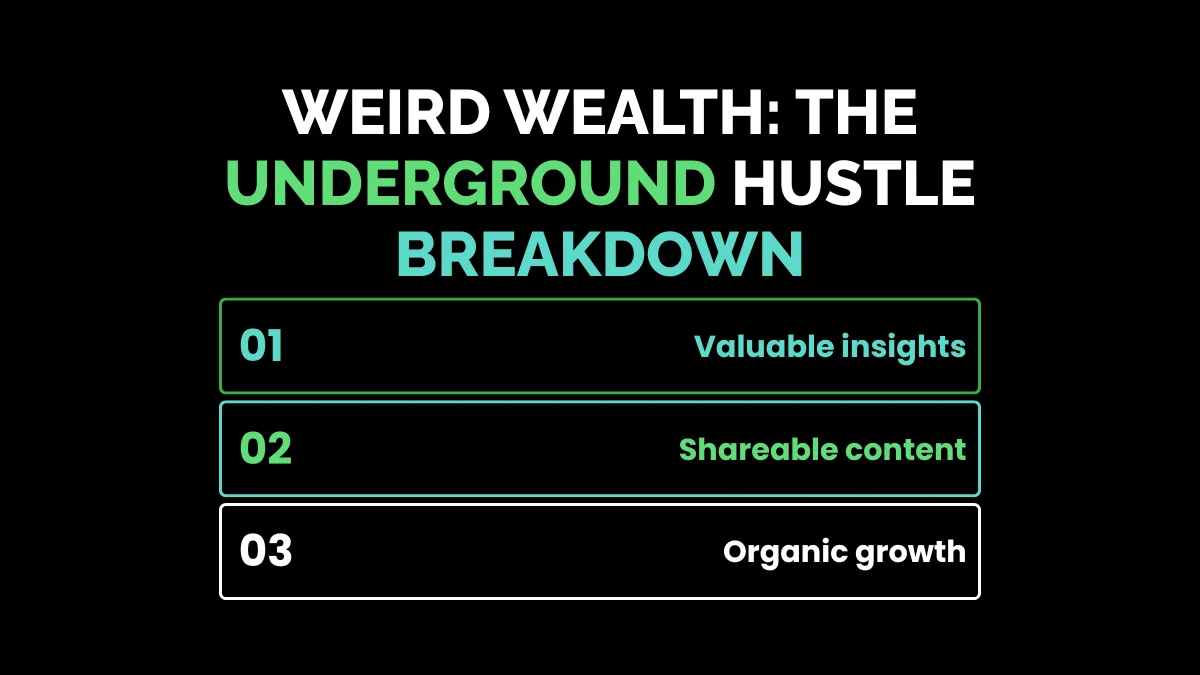 WEIRD WEALTH: THE UNDERGROUND HUSTLE BREAKDOWN

01 Valuable insights

02 Shareable content

03 Organic growth